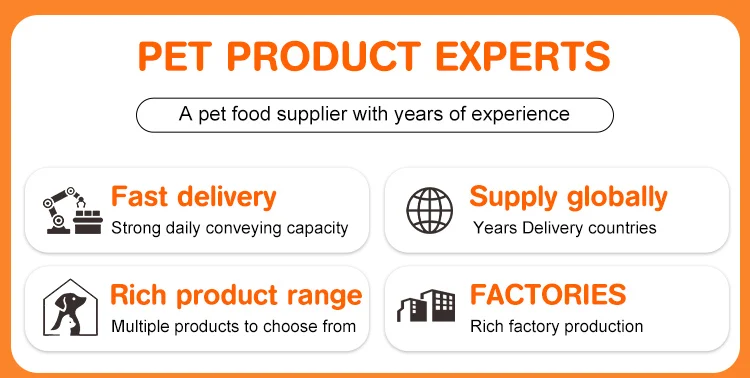 PET PRODUCT EXPERTS

A pet food supplier with years of experience

Fast delivery
Strong daily conveying capacity

Supply globally
Years Delivery countries

Rich product range
Multiple products to choose from

FACTORIES
Rich factory production